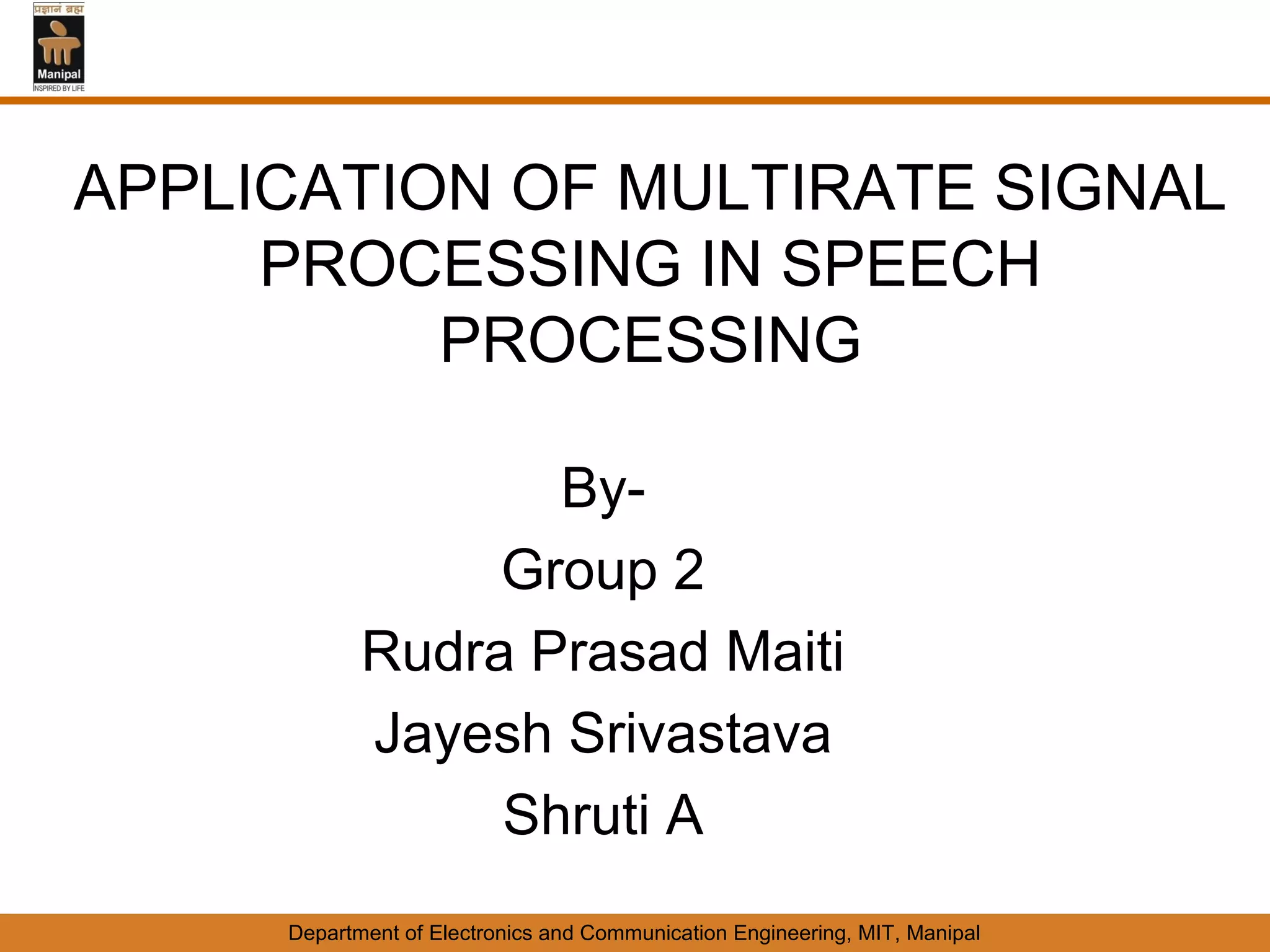 प्रज्ञानं ब्रह्म
Manipal
INSPIRED BY LIFE

APPLICATION OF MULTIRATE SIGNAL PROCESSING IN SPEECH PROCESSING

By-

Group 2

Rudra Prasad Maiti

Jayesh Srivastava

Shruti A

Department of Electronics and Communication Engineering, MIT, Manipal